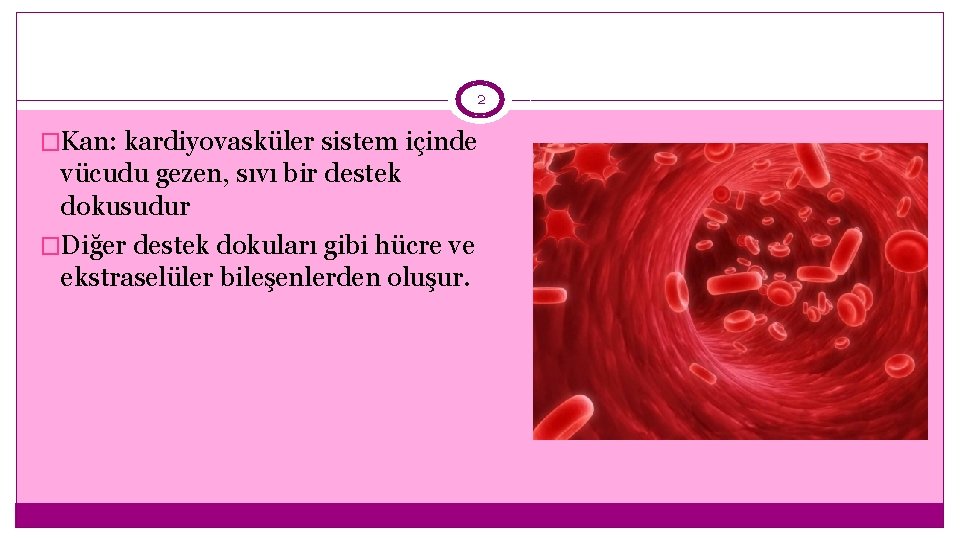 2

□Kan: kardiyovasküler sistem içinde vücudu gezen, sıvı bir destek dokusudur

□Diğer destek dokuları gibi hücre ve ekstraselüler bileşenlerden oluşur.